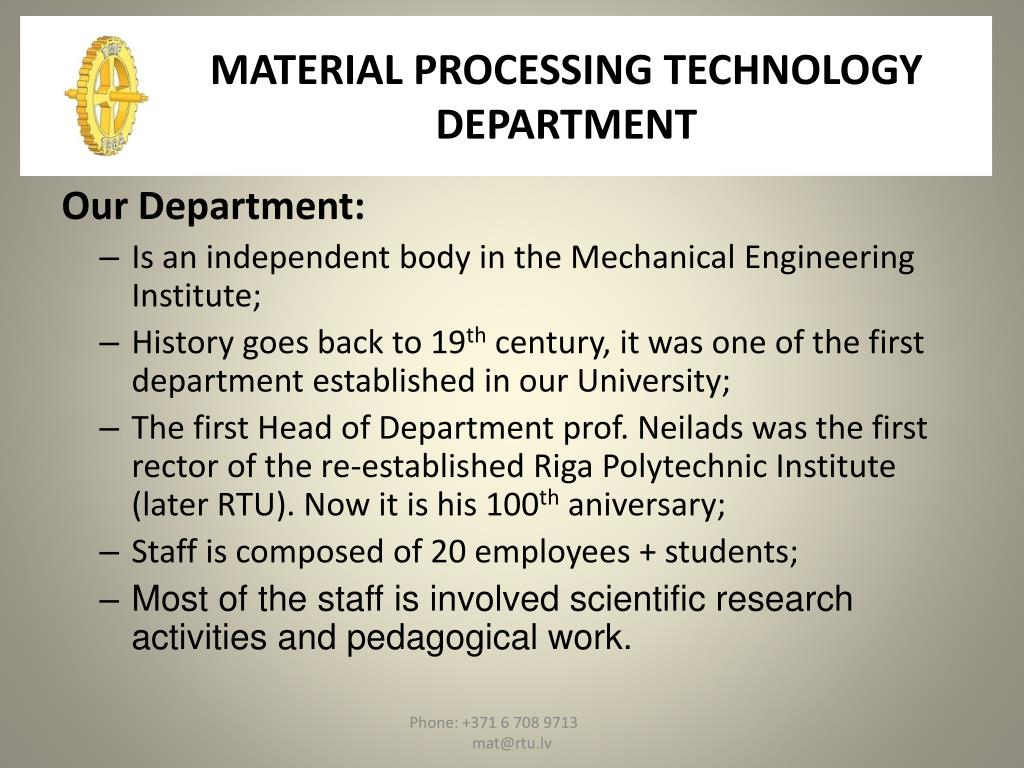 MATERIAL PROCESSING TECHNOLOGY DEPARTMENT

Our Department:

– Is an independent body in the Mechanical Engineering Institute;

– History goes back to 19$^{th}$ century, it was one of the first department established in our University;

– The first Head of Department prof. Neilads was the first rector of the re-established Riga Polytechnic Institute (later RTU). Now it is his 100$^{th}$ aniversary;

– Staff is composed of 20 employees + students;

– Most of the staff is involved scientific research activities and pedagogical work.

Phone: +371 6 708 9713
mat@rtu.lv